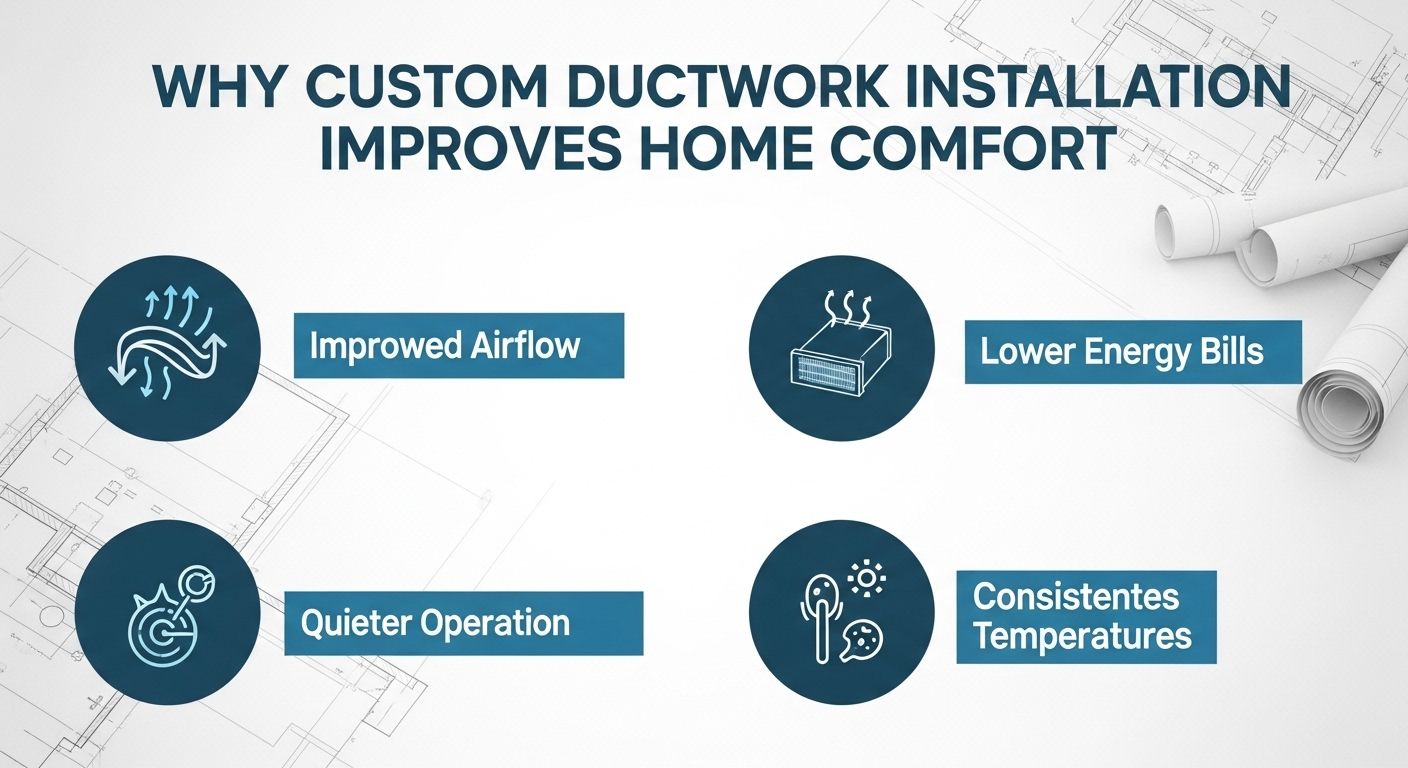 WHY CUSTOM DUCTWORK INSTALLATION IMPROVES HOME COMFORT

Improwed Airflow

Lower Energy Bills

Quieter Operation

Consistentes Temperatures